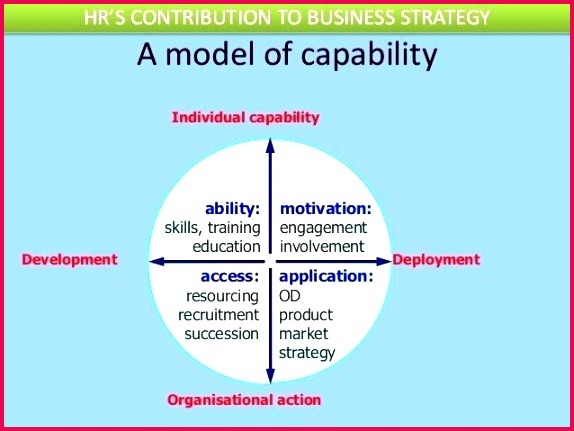 HR'S CONTRIBUTION TO BUSINESS STRATEGY

A model of capability

Individual capability

ability:
skills, training
education

motivation:
engagement
involvement

Development

Deployment

access:
resourcing
recruitment
succession

application:
OD
product
market
strategy

Organisational action